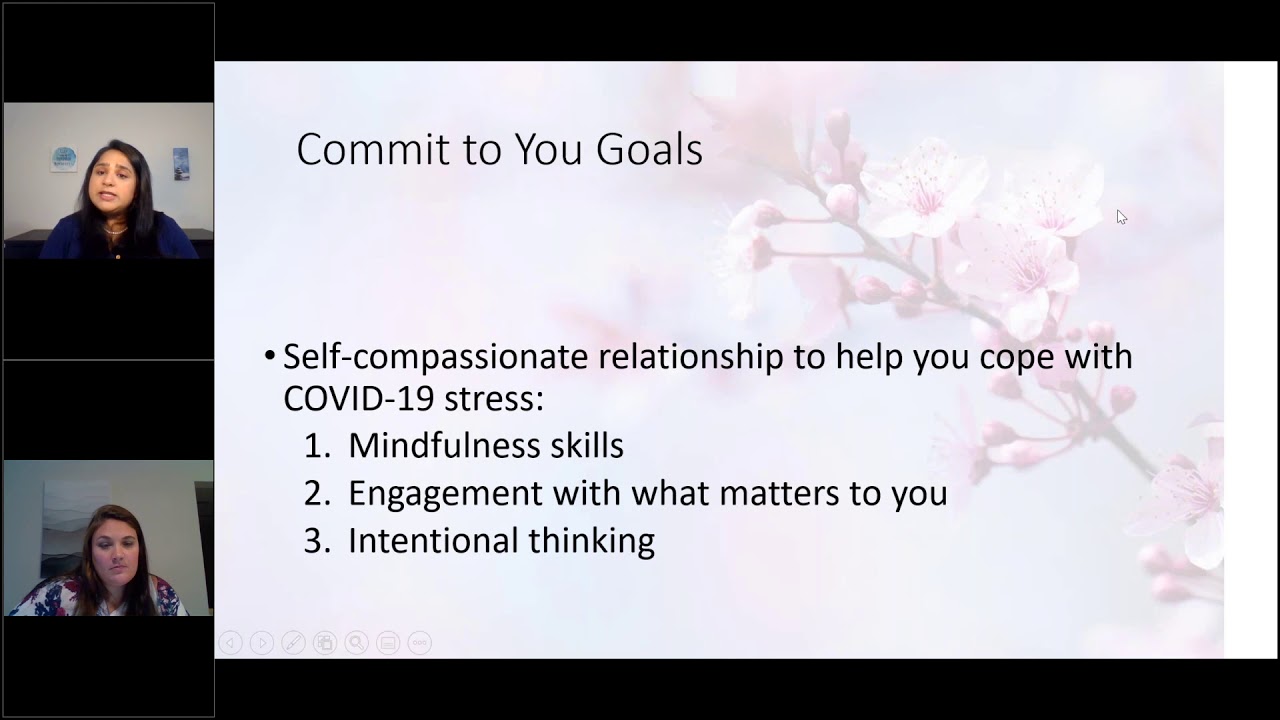 Commit to You Goals

• Self-compassionate relationship to help you cope with COVID-19 stress:
1. Mindfulness skills
2. Engagement with what matters to you
3. Intentional thinking